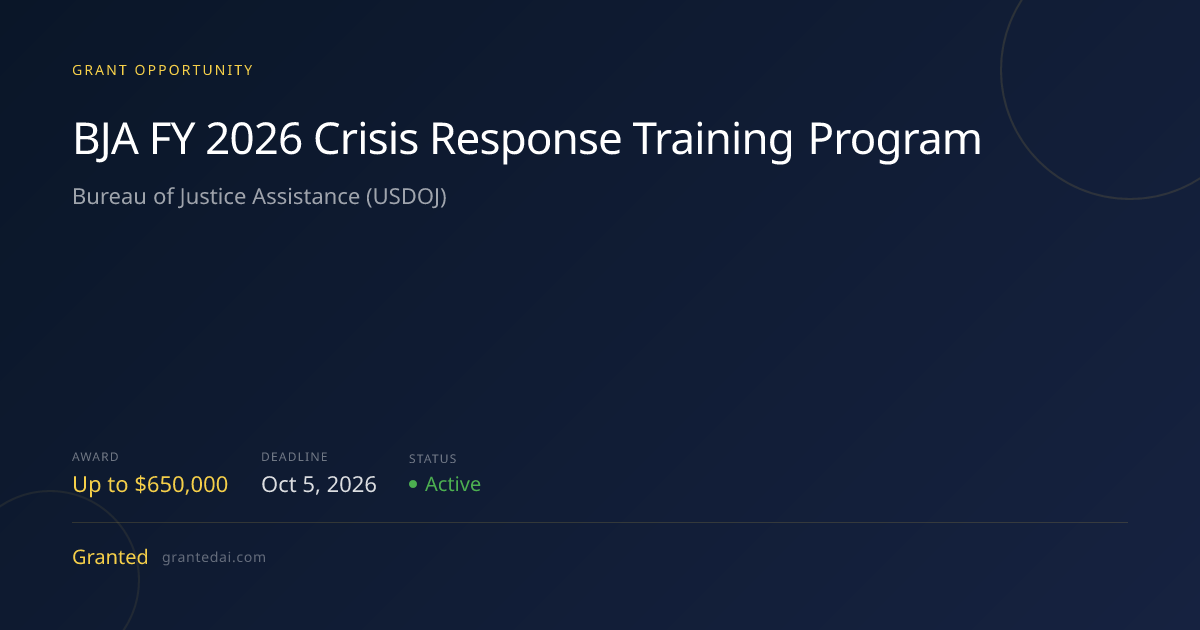 GRANT OPPORTUNITY

BJA FY 2026 Crisis Response Training Program

Bureau of Justice Assistance (USDOJ)

AWARD
Up to $650,000

DEADLINE
Oct 5, 2026

STATUS
• Active

Granted grantedai.com